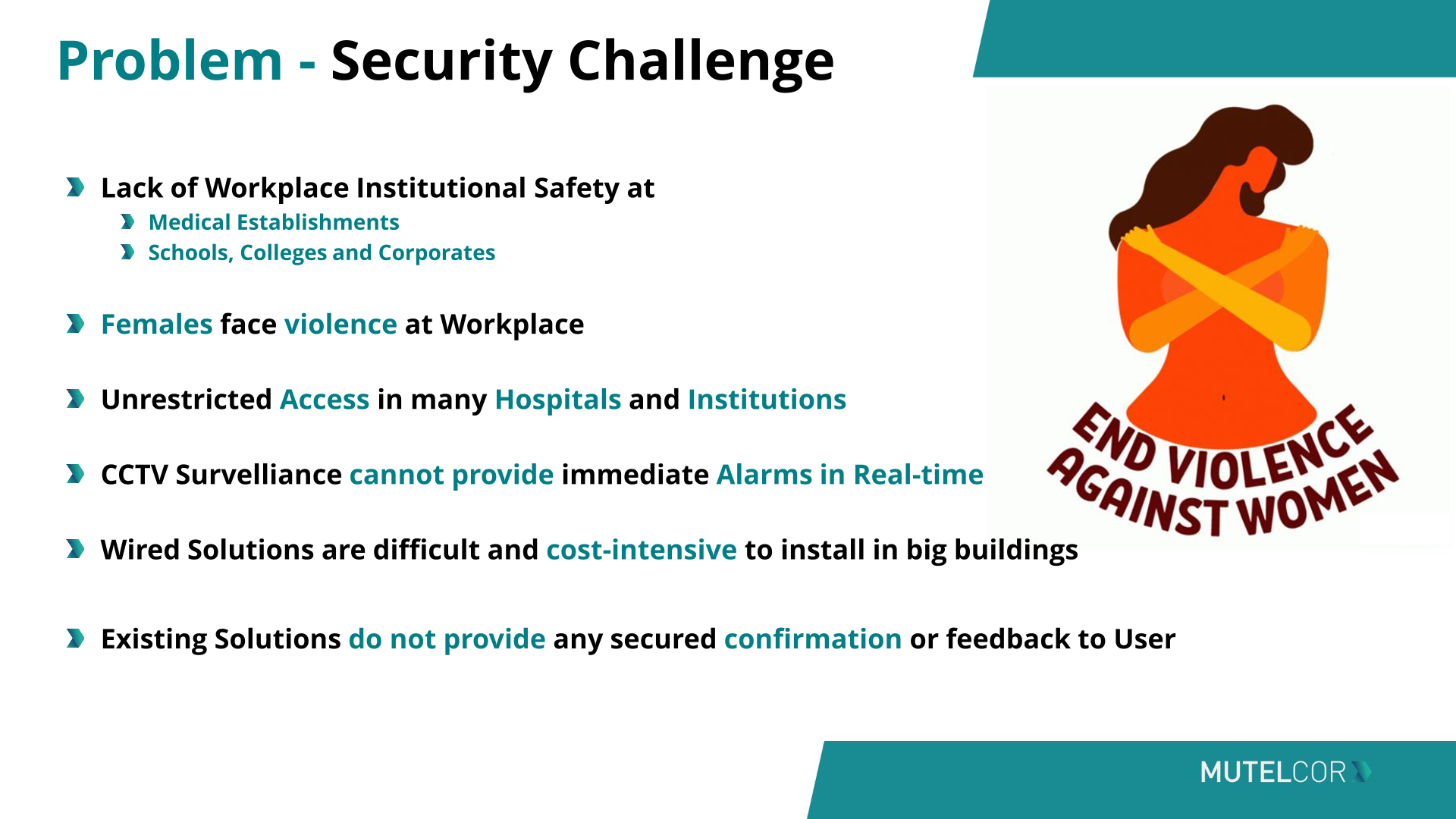 Problem - Security Challenge

Lack of Workplace Institutional Safety at
Medical Establishments
Schools, Colleges and Corporates

Females face violence at Workplace

Unrestricted Access in many Hospitals and Institutions

CCTV Survelliance cannot provide immediate Alarms in Real-time

Wired Solutions are difficult and cost-intensive to install in big buildings

Existing Solutions do not provide any secured confirmation or feedback to User

END VIOLENCE AGAINST WOMEN

MUTELCOR